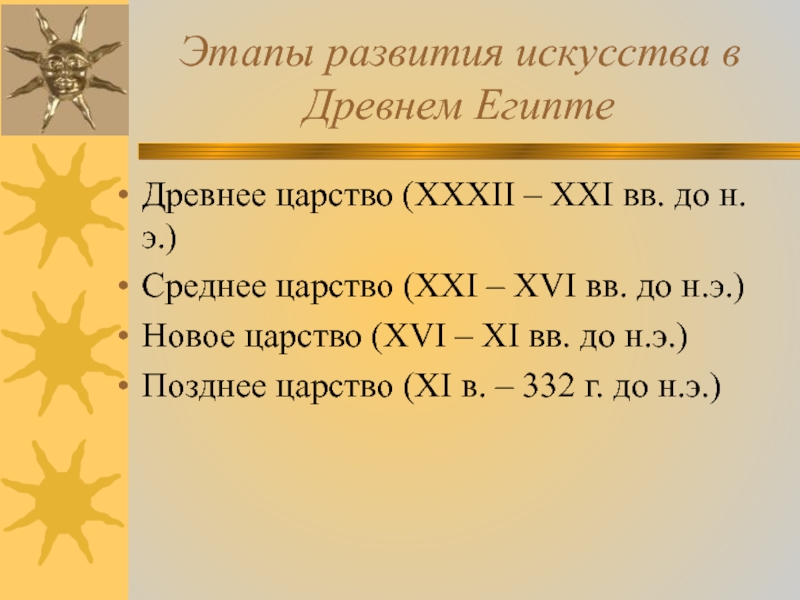 Этапы развития искусства в Древнем Египте

• Древнее царство (XXXII – XXI вв. до н. э.)
• Среднее царство (XXI – XVI вв. до н.э.)
• Новое царство (XVI – XI вв. до н.э.)
• Позднее царство (XI в. – 332 г. до н.э.)